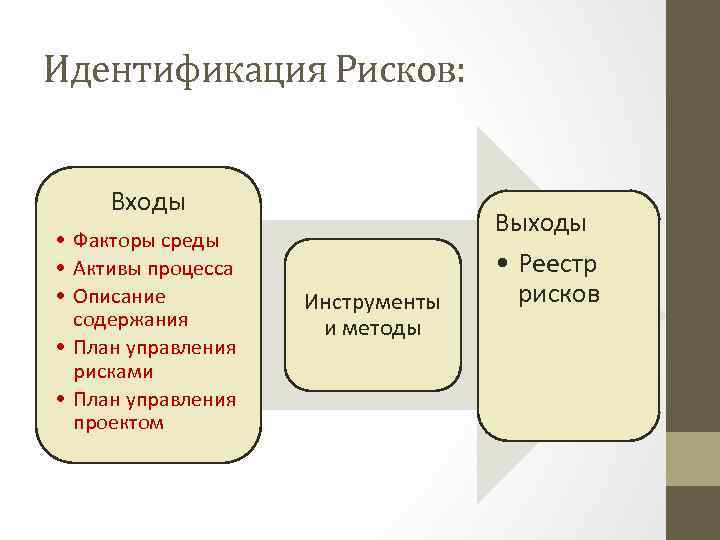 Идентификация Рисков:

Входы

• Факторы среды
• Активы процесса
• Описание содержания
• План управления рисками
• План управления проектом

Инструменты и методы

Выходы

• Реестр рисков